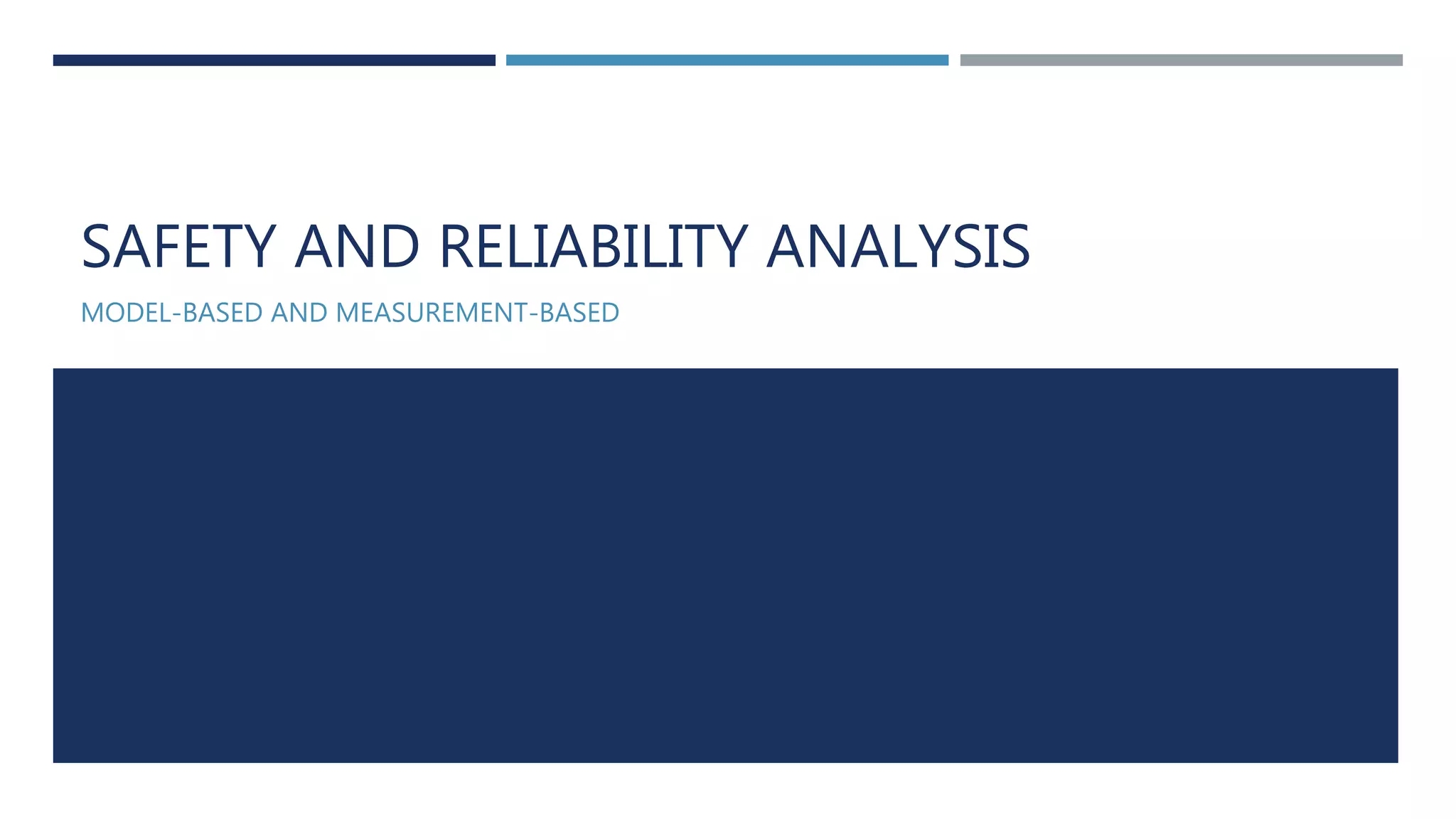 SAFETY AND RELIABILITY ANALYSIS

MODEL-BASED AND MEASUREMENT-BASED